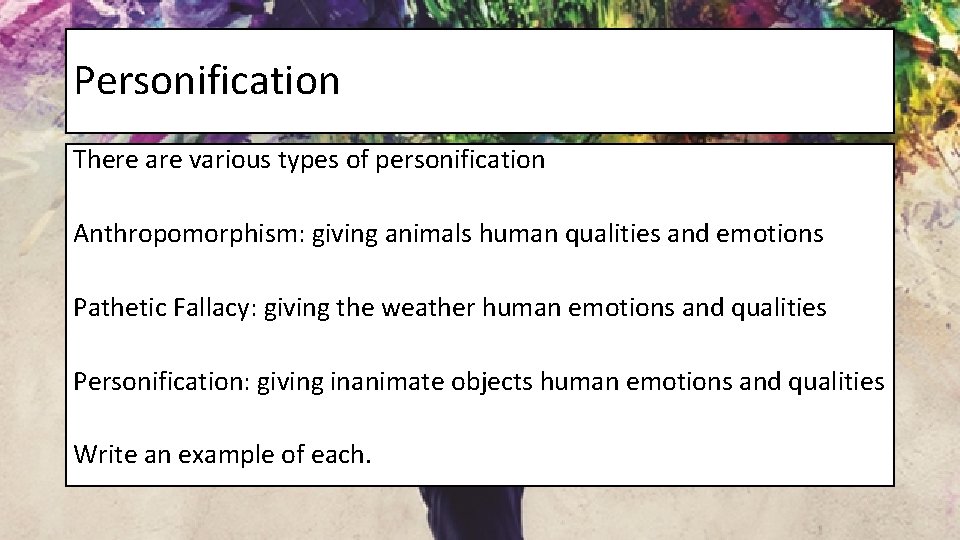 Personification

There are various types of personification

Anthropomorphism: giving animals human qualities and emotions

Pathetic Fallacy: giving the weather human emotions and qualities

Personification: giving inanimate objects human emotions and qualities

Write an example of each.